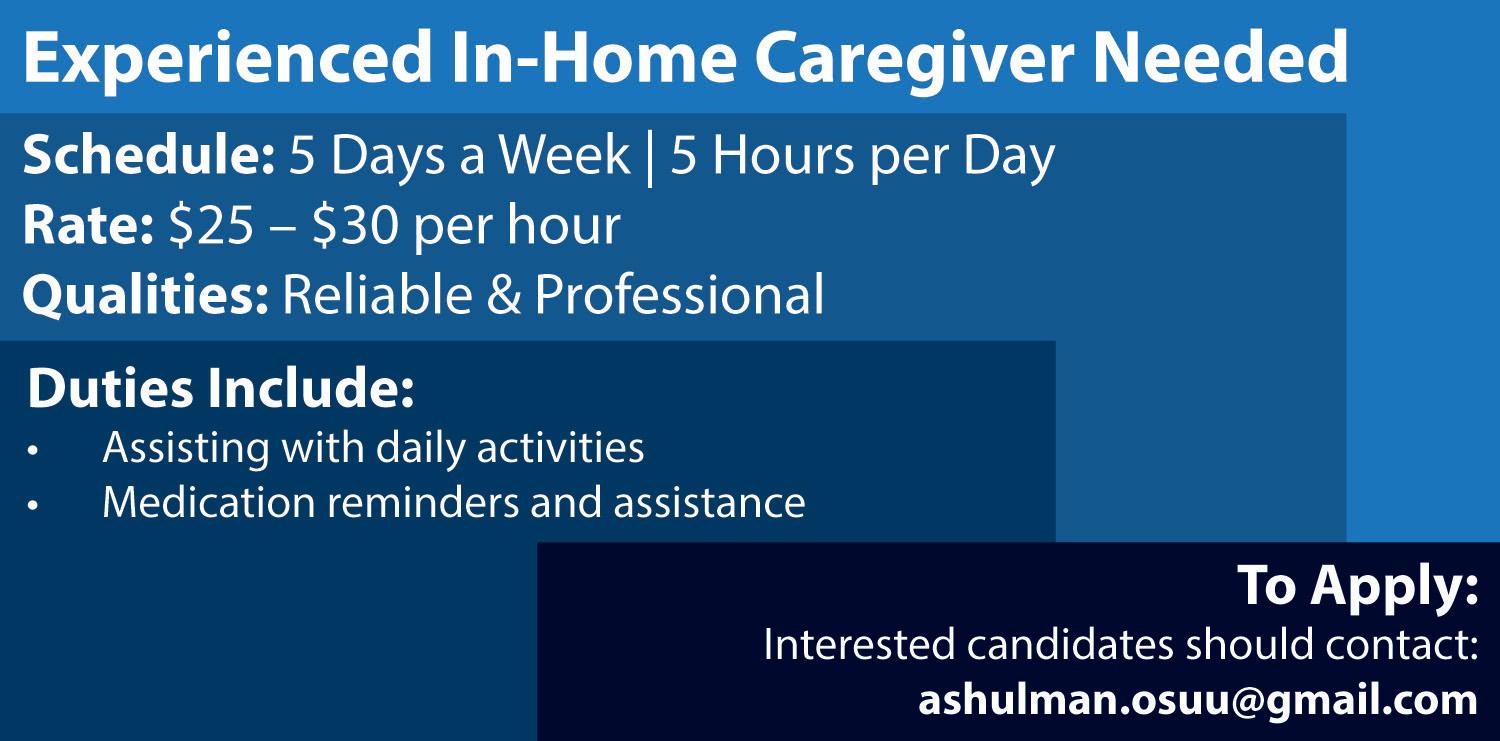 Experienced In-Home Caregiver Needed

Schedule: 5 Days a Week | 5 Hours per Day
Rate: \$25 – \$30 per hour
Qualities: Reliable & Professional

Duties Include:
• Assisting with daily activities
• Medication reminders and assistance

To Apply:
Interested candidates should contact:
ashulman.osuu@gmail.com